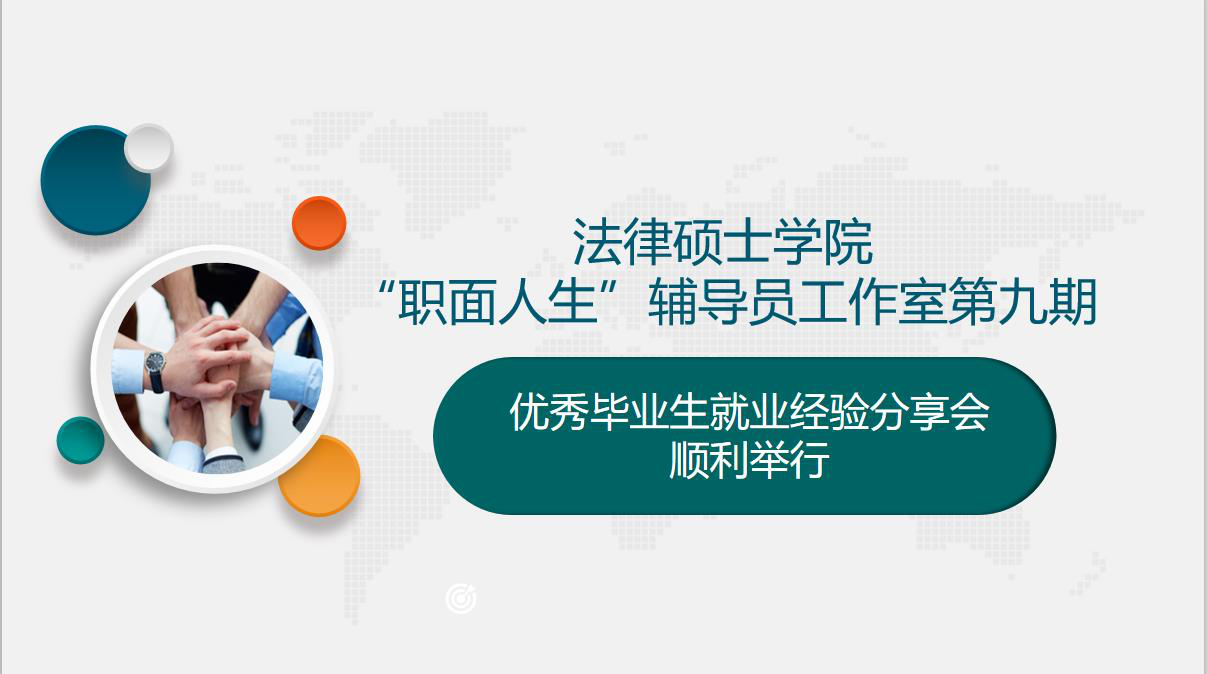 法律硕士学院
“职面人生”辅导员工作室第九期

优秀毕业生就业经验分享会
顺利举行